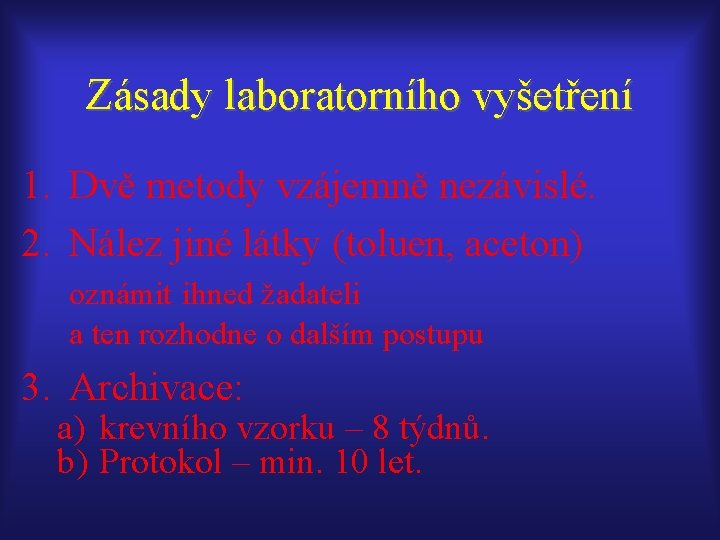 Zásady laboratorního vyšetření

1. Dvě metody vzájemně nezávislé.
2. Nález jiné látky (toluen, aceton) oznámit ihned žadateli a ten rozhodne o dalším postupu
3. Archivace:
a) krevního vzorku – 8 týdnů.
b) Protokol – min. 10 let.